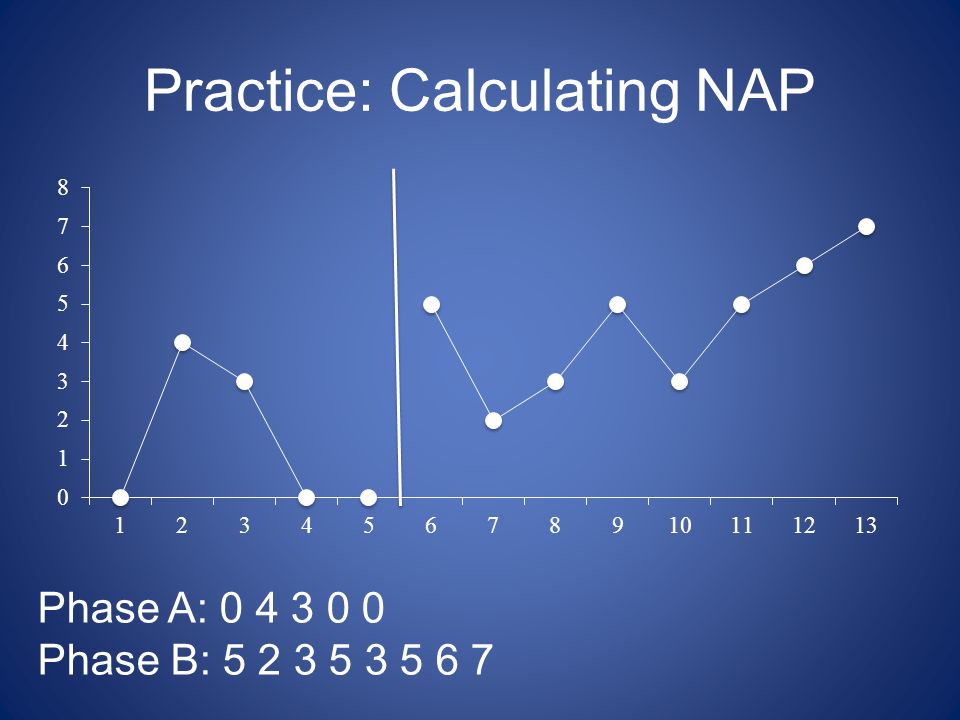 Practice: Calculating NAP

8
7
6
5
4
3
2
1
0

1 2 3 4 5 6 7 8 9 10 11 12 13

Phase A: 0 4 3 0 0
Phase B: 5 2 3 5 3 5 6 7